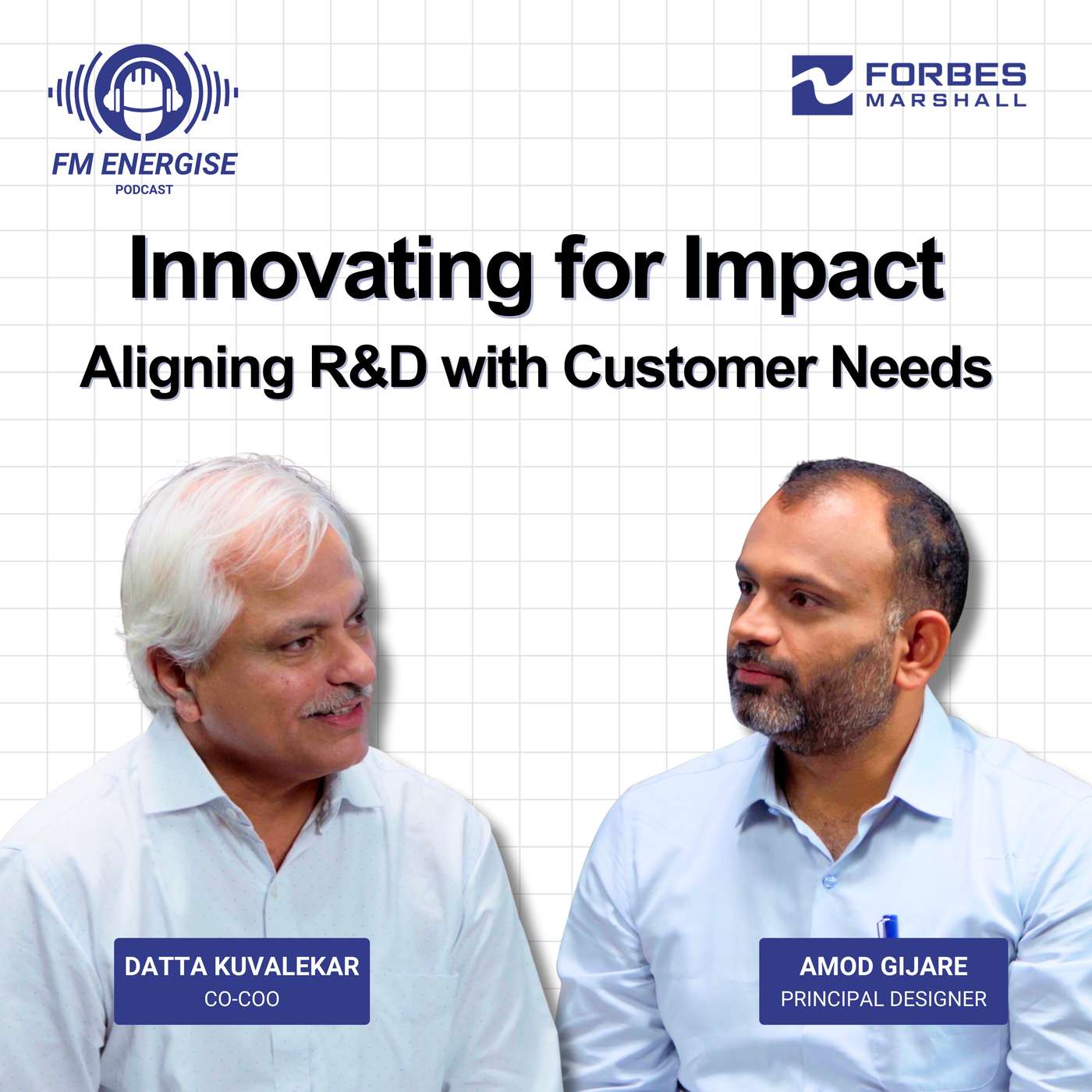 FM ENERGISE
PODCAST

FORBES
MARSHALL

Innovating for Impact
Aligning R&D with Customer Needs

DATTA KUVALEKAR
CO-COO

AMOD GIJARE
PRINCIPAL DESIGNER